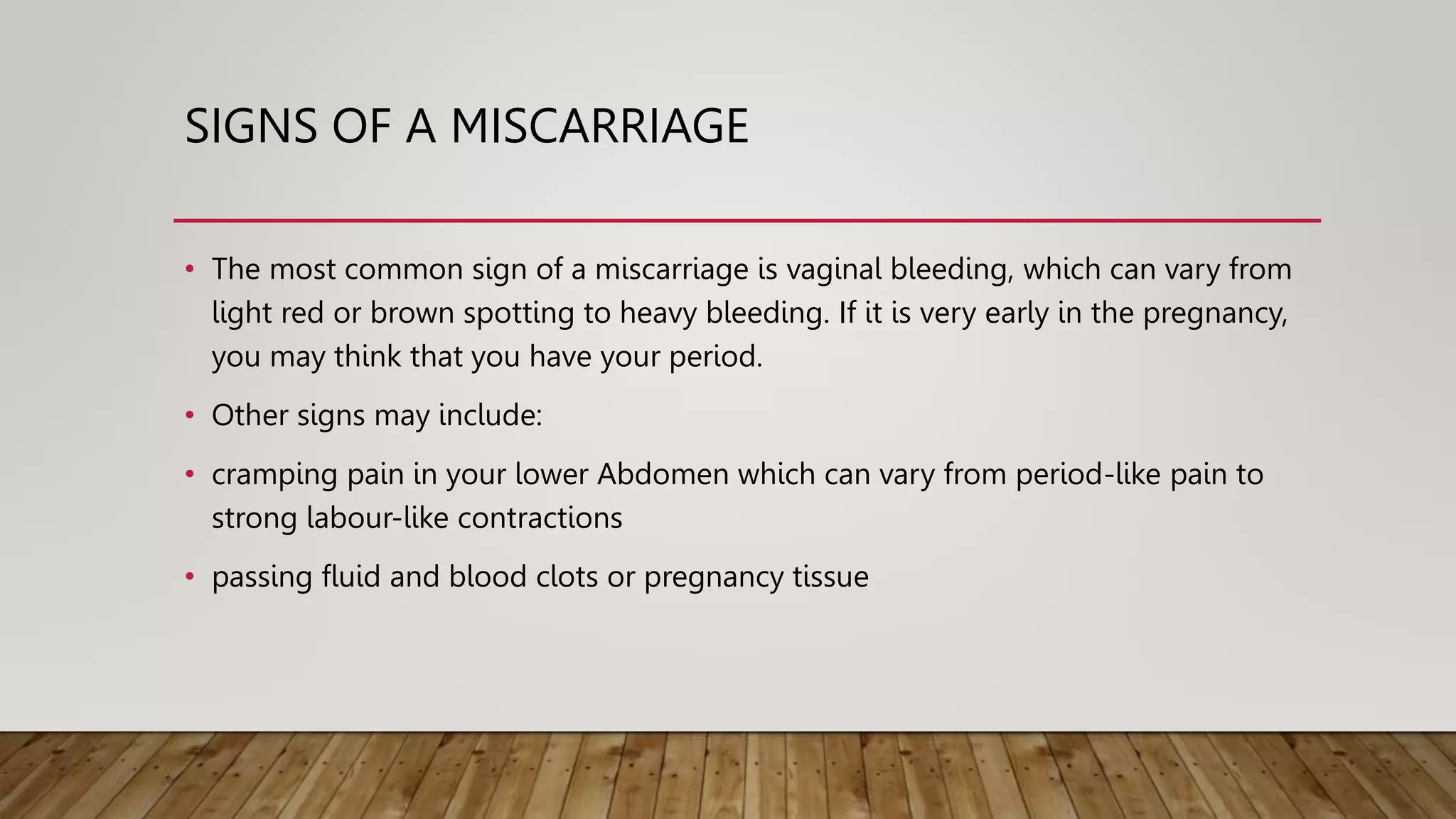 SIGNS OF A MISCARRIAGE

• The most common sign of a miscarriage is vaginal bleeding, which can vary from light red or brown spotting to heavy bleeding. If it is very early in the pregnancy, you may think that you have your period.

• Other signs may include:

• cramping pain in your lower Abdomen which can vary from period-like pain to strong labour-like contractions

• passing fluid and blood clots or pregnancy tissue